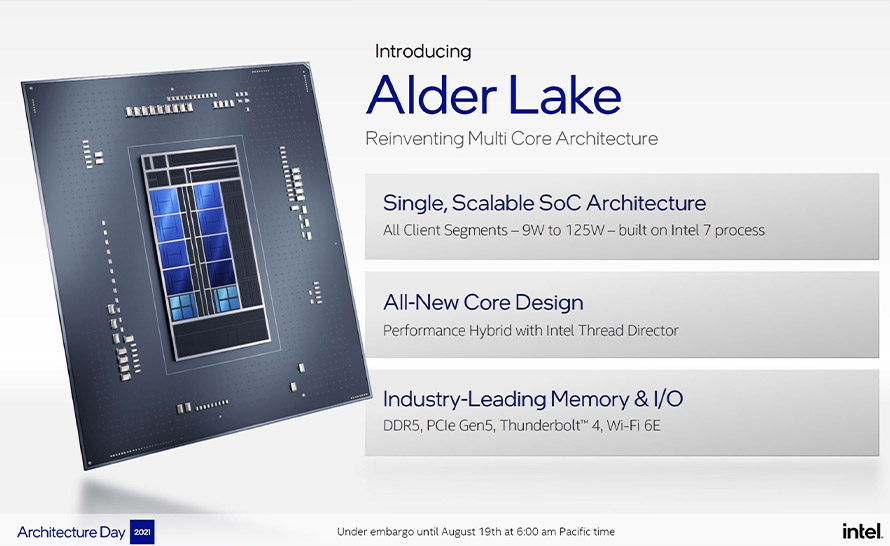 Introducing

Alder Lake

Reinventing Multi Core Architecture

Single, Scalable SoC Architecture

All Client Segments – 9W to 125W – built on Intel 7 process

All-New Core Design

Performance Hybrid with Intel Thread Director

Industry-Leading Memory & I/O

DDR5, PCIe Gen5, Thunderbolt™ 4, Wi-Fi 6E

Architecture Day 2021

Under embargo until August 19th at 6:00 am Pacific time

intel